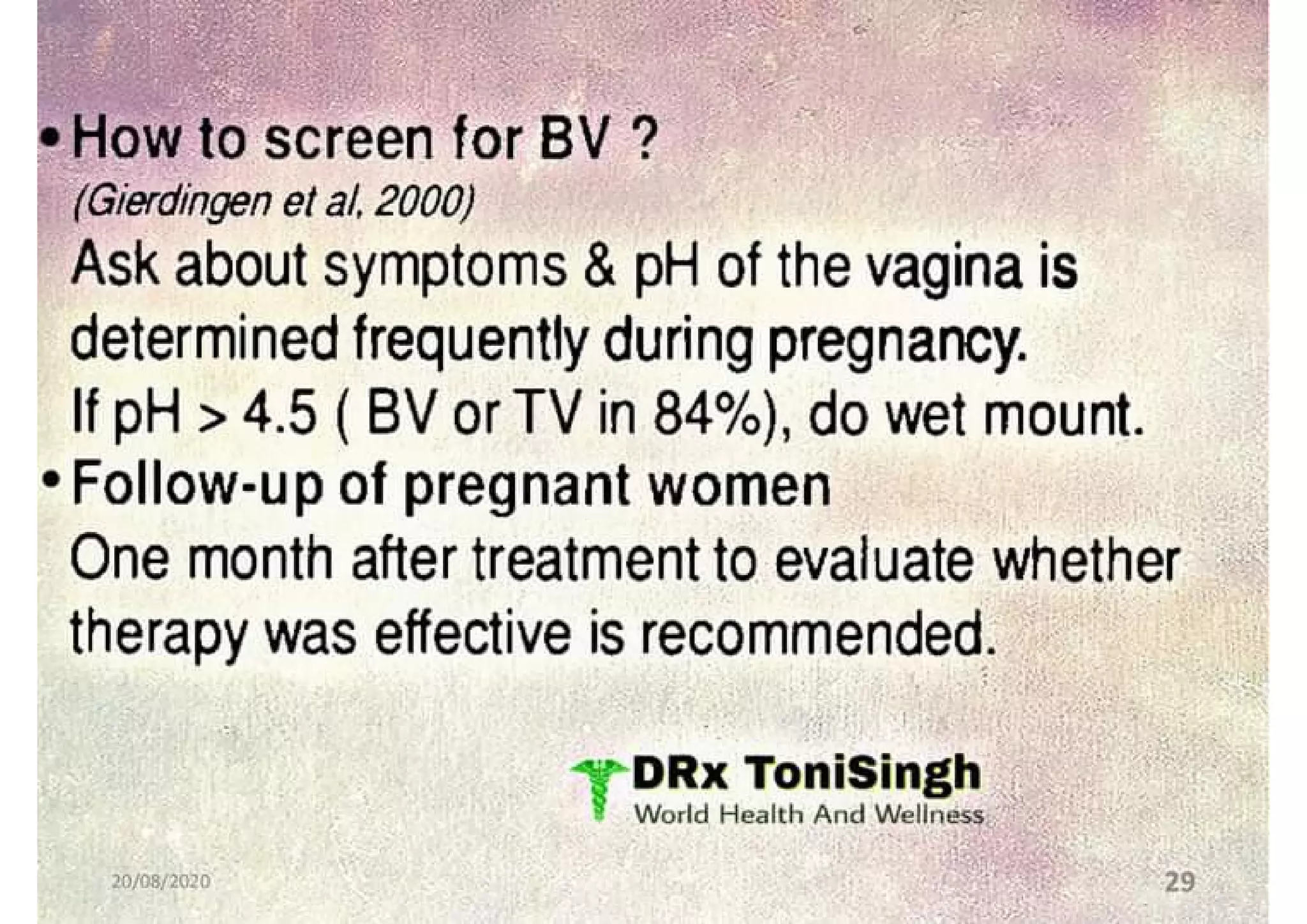 • How to screen for BV ?
(Gierdingen et al, 2000)
Ask about symptoms & pH of the vagina is determined frequently during pregnancy.
If pH > 4.5 ( BV or TV in 84%), do wet mount.
• Follow-up of pregnant women
One month after treatment to evaluate whether therapy was effective is recommended.

DRx ToniSingh
World Health And Wellness

20/08/2020

29